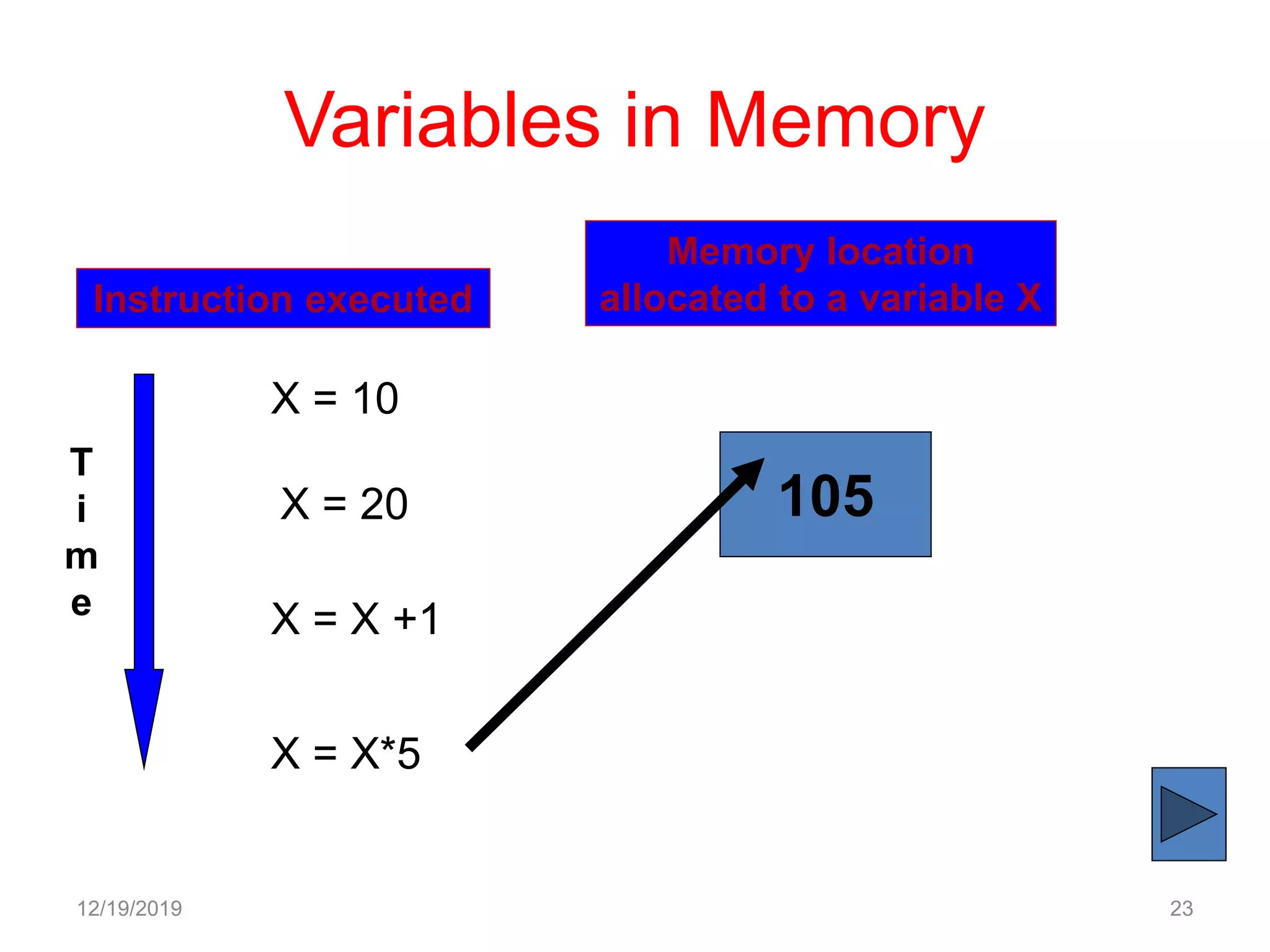 Variables in Memory

Instruction executed

Memory location allocated to a variable X

T
i
m
e

X = 10

X = 20

X = X +1

X = X*5

105

12/19/2019

23